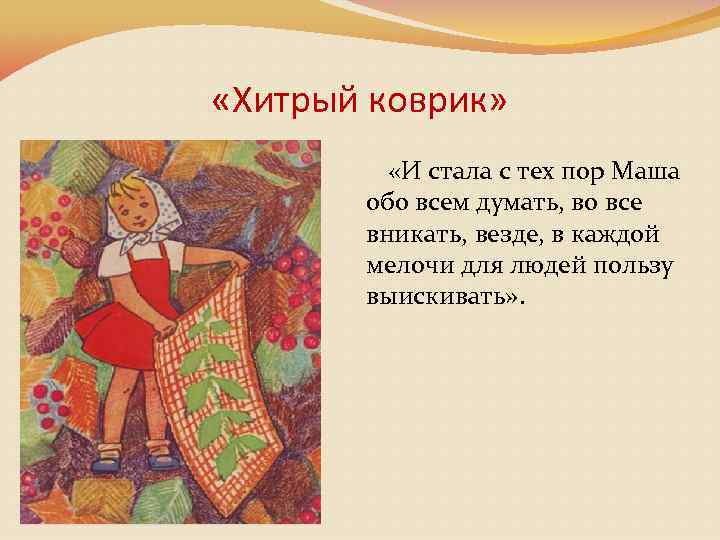 «Хитрый коврик»

«И стала с тех пор Маша обо всем думать, во все вникать, везде, в каждой мелочи для людей пользу выискивать».